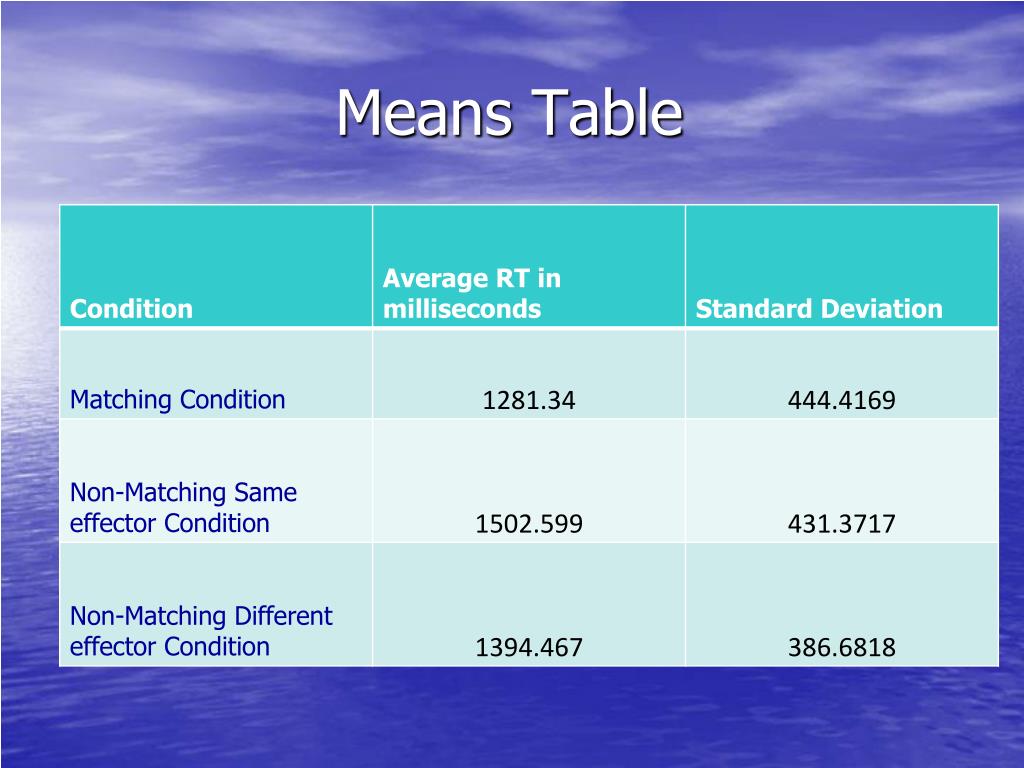 Means Table

| Condition | Average RT in milliseconds | Standard Deviation |
|---|---|---|
| Matching Condition | 1281.34 | 444.4169 |
| Non-Matching Same effector Condition | 1502.599 | 431.3717 |
| Non-Matching Different effector Condition | 1394.467 | 386.6818 |